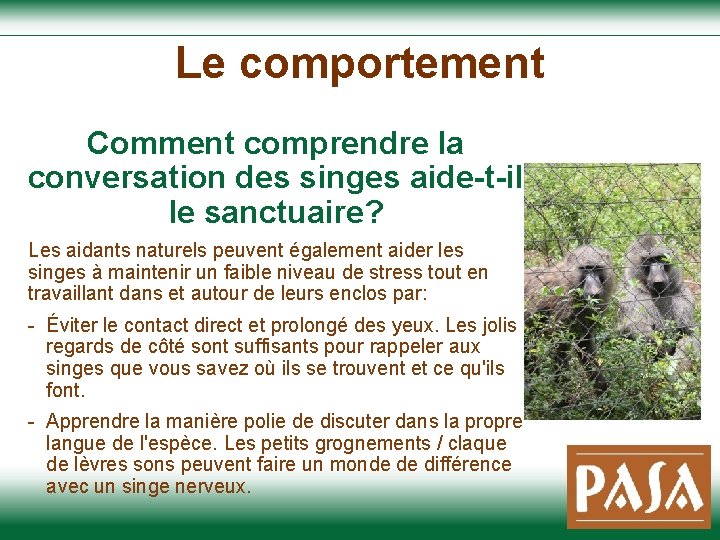 Le comportement

Comment comprendre la conversation des singes aide-t-il le sanctuaire?

Les aidants naturels peuvent également aider les singes à maintenir un faible niveau de stress tout en travaillant dans et autour de leurs enclos par:

- Éviter le contact direct et prolongé des yeux. Les jolis regards de côté sont suffisants pour rappeler aux singes que vous savez où ils se trouvent et ce qu'ils font.

- Apprendre la manière polie de discuter dans la propre langue de l'espèce. Les petits grognements / claque de lèvres sons peuvent faire un monde de différence avec un singe nerveux.

PASA